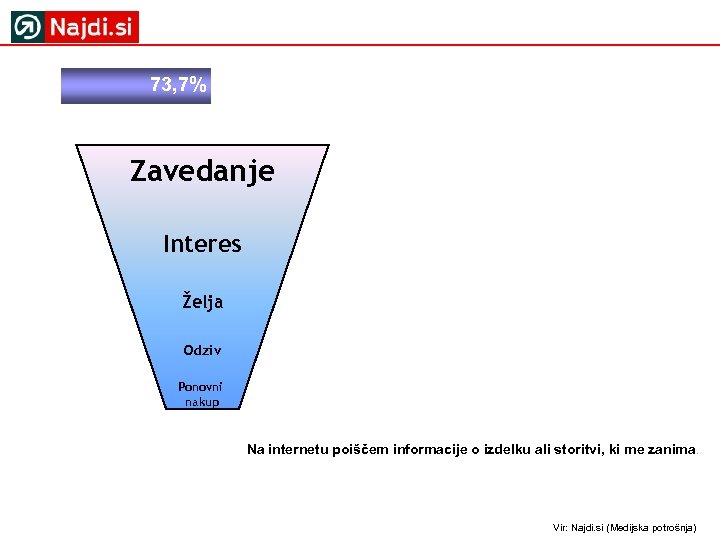 Najdi.si

73,7%

Zavedanje

Interes

Želja

Odziv

Ponovni nakup

Na internetu poiščem informacije o izdelku ali storitvi, ki me zanima.

Vir: Najdi.si (Medijska potrošnja)